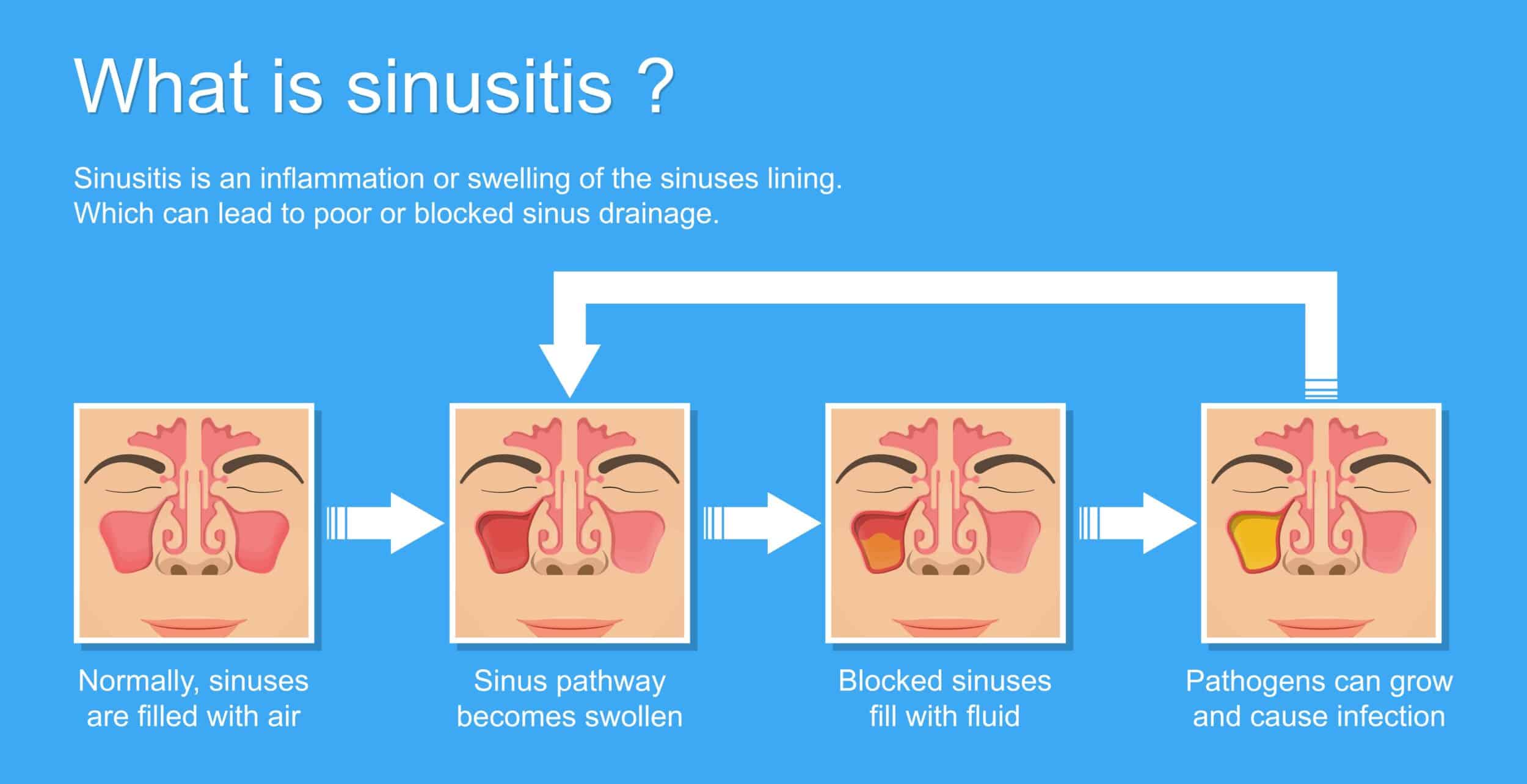 What is sinusitis ?

Sinusitis is an inflammation or swelling of the sinuses lining. Which can lead to poor or blocked sinus drainage.

Normally, sinuses are filled with air

Sinus pathway becomes swollen

Blocked sinuses fill with fluid

Pathogens can grow and cause infection